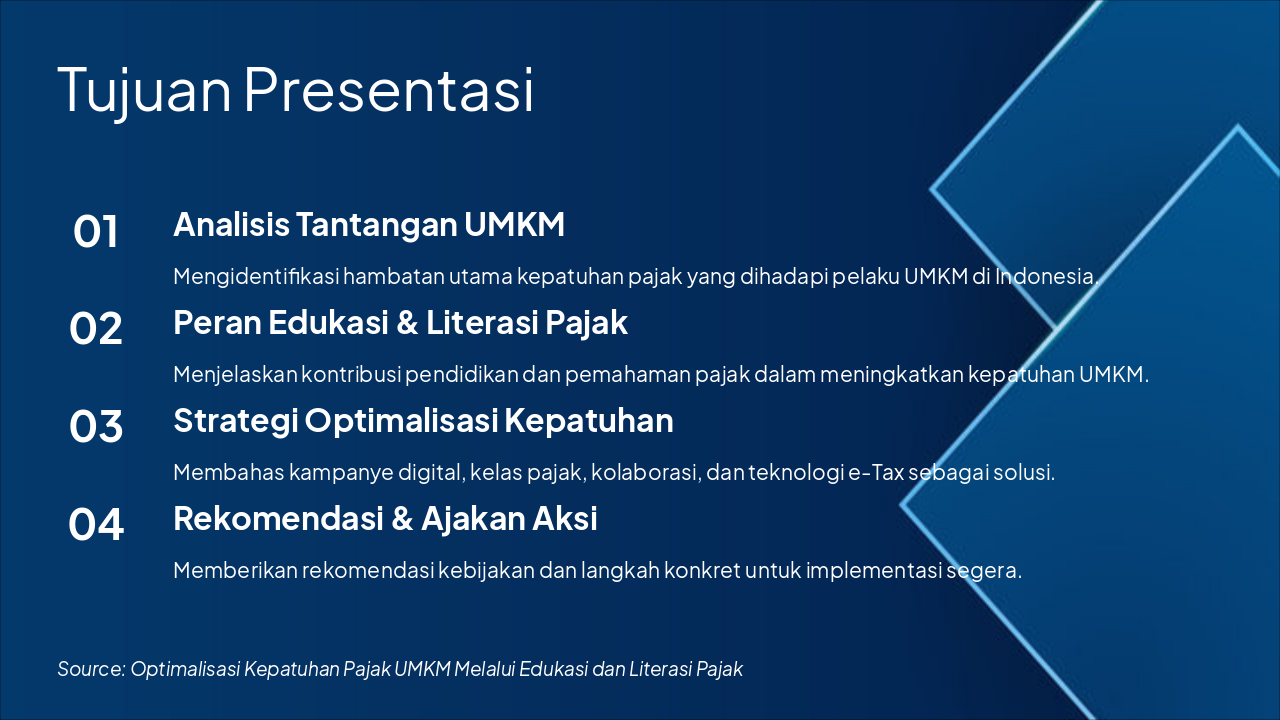 Tujuan Presentasi

01

Analisis Tantangan UMKM

Mengidentifikasi hambatan utama kepatuhan pajak yang dihadapi pelaku UMKM di Indonesia.

02

Peran Edukasi & Literasi Pajak

Menjelaskan kontribusi pendidikan dan pemahaman pajak dalam meningkatkan kepatuhan UMKM.

03

Strategi Optimalisasi Kepatuhan

Membahas kampanye digital, kelas pajak, kolaborasi, dan teknologi e-Tax sebagai solusi.

04

Rekomendasi & Ajakan Aksi

Memberikan rekomendasi kebijakan dan langkah konkret untuk implementasi segera.

Source: Optimalisasi Kepatuhan Pajak UMKM Melalui Edukasi dan Literasi Pajak